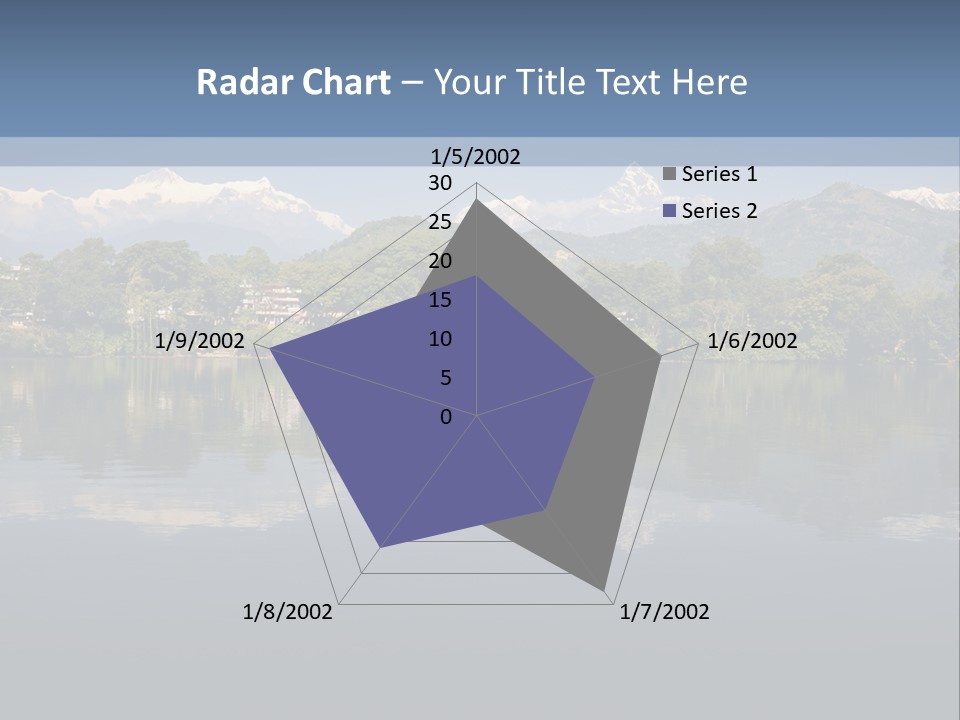 Radar Chart – Your Title Text Here

1/5/2002

30
25
20
15
10
5
0

Series 1
Series 2

1/6/2002
1/7/2002
1/8/2002
1/9/2002